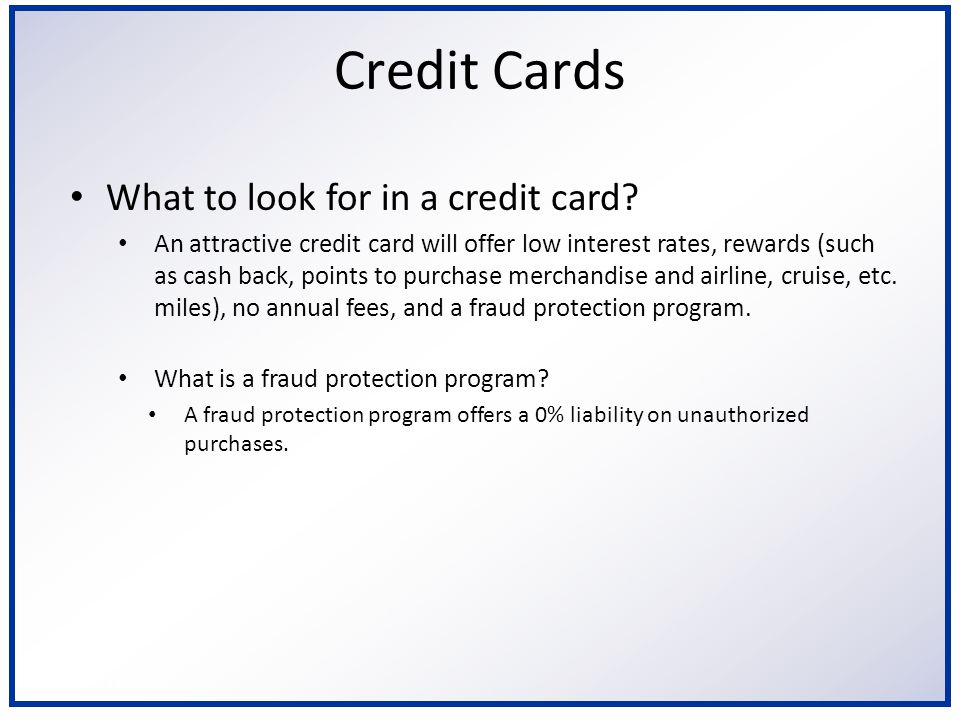 Credit Cards

• What to look for in a credit card?

• An attractive credit card will offer low interest rates, rewards (such as cash back, points to purchase merchandise and airline, cruise, etc. miles), no annual fees, and a fraud protection program.

• What is a fraud protection program?

• A fraud protection program offers a 0% liability on unauthorized purchases.